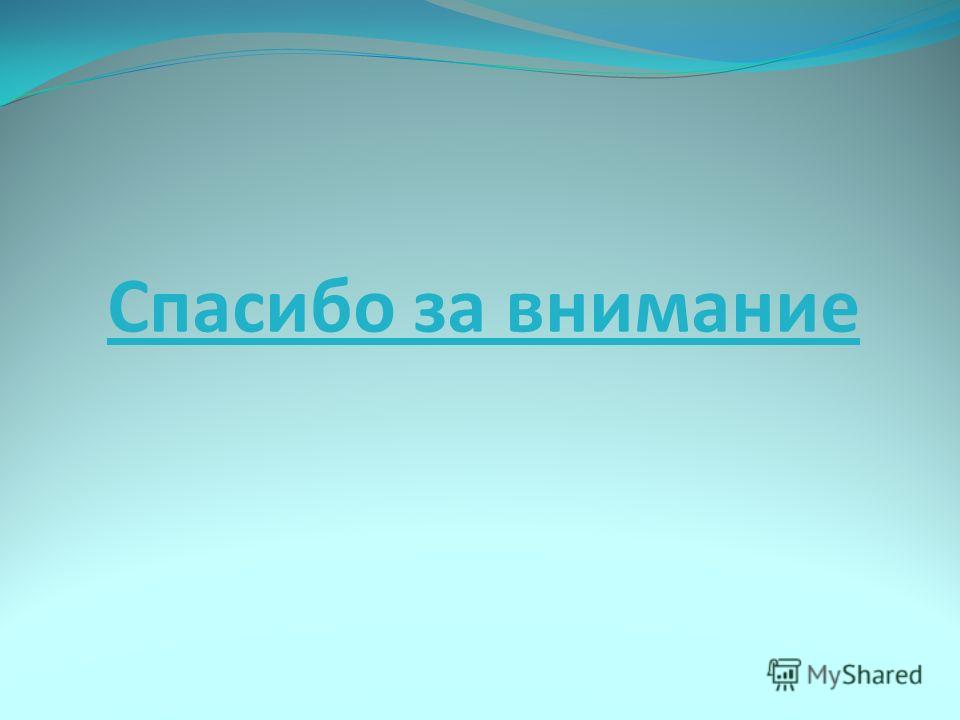 Спасибо за внимание

MyShared